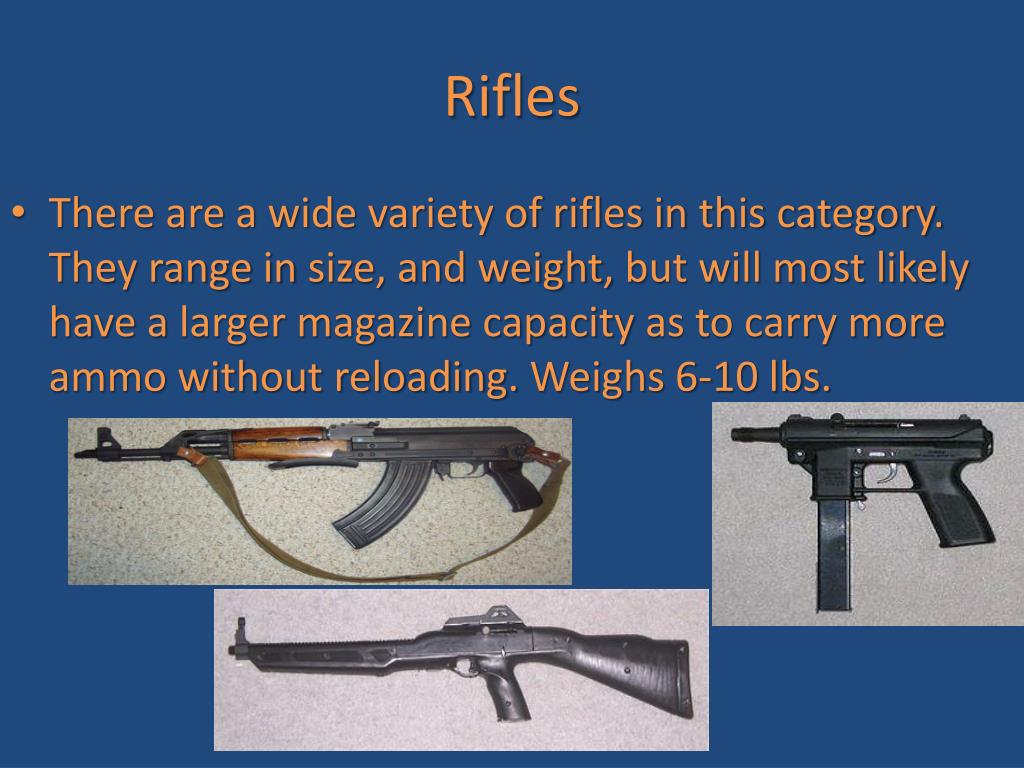 Rifles

• There are a wide variety of rifles in this category. They range in size, and weight, but will most likely have a larger magazine capacity as to carry more ammo without reloading. Weighs 6-10 lbs.